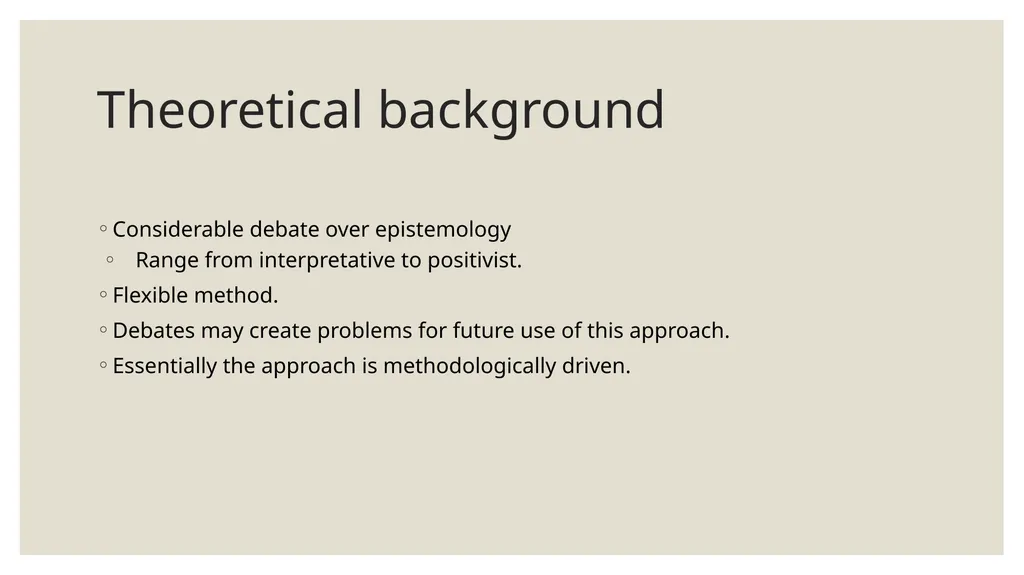 Theoretical background

◦ Considerable debate over epistemology
◦ Range from interpretative to positivist.
◦ Flexible method.
◦ Debates may create problems for future use of this approach.
◦ Essentially the approach is methodologically driven.